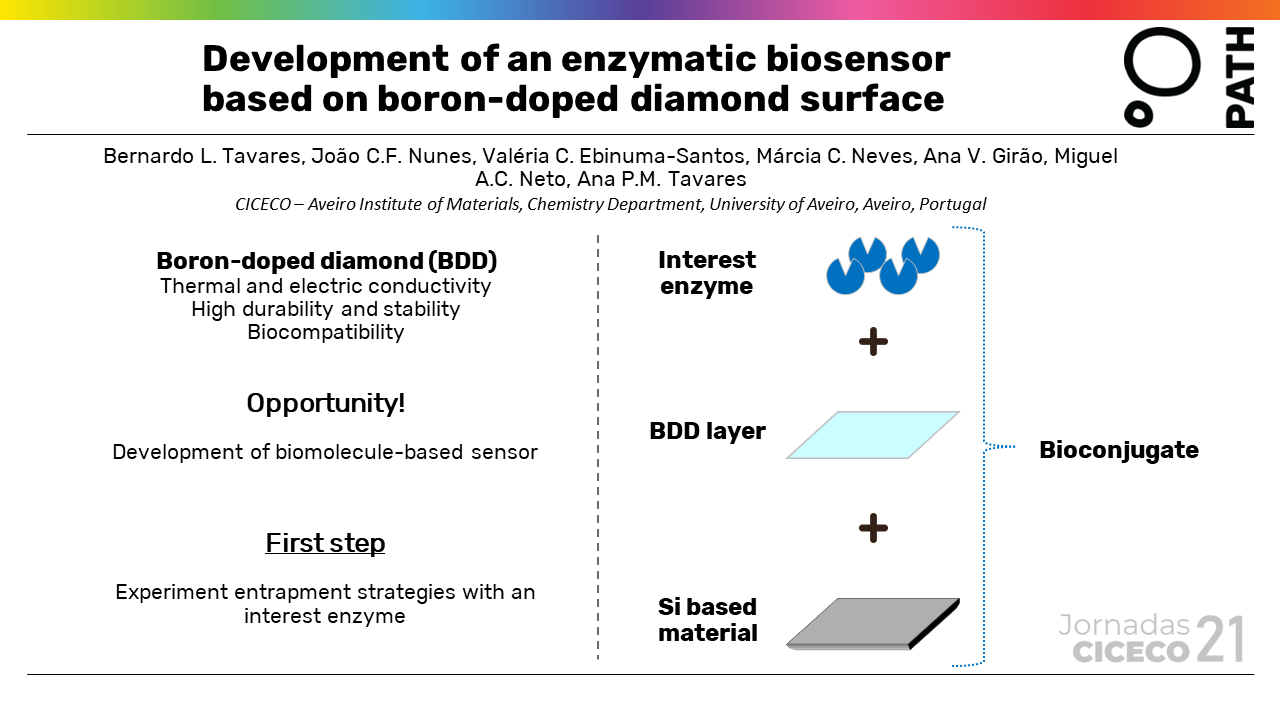 Development of an enzymatic biosensor based on boron-doped diamond surface

PATH

Bernardo L. Tavares, João C.F. Nunes, Valéria C. Ebinuma-Santos, Márcia C. Neves, Ana V. Girão, Miguel A.C. Neto, Ana P.M. Tavares

CICECO – Aveiro Institute of Materials, Chemistry Department, University of Aveiro, Aveiro, Portugal

Boron-doped diamond (BDD)
Thermal and electric conductivity
High durability and stability
Biocompatibility

Opportunity!

Development of biomolecule-based sensor

First step

Experiment entrapment strategies with an interest enzyme

Interest enzyme

+

BDD layer

+

Si based material

Bioconjugate

Jornadas CICECO 21